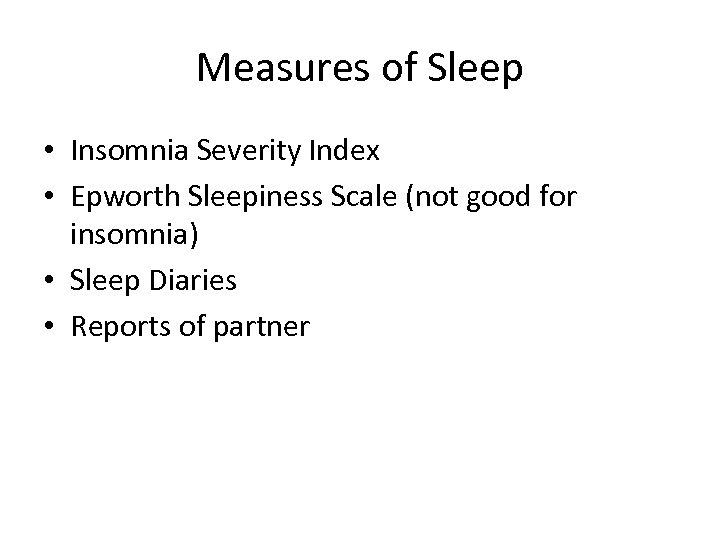 Measures of Sleep

• Insomnia Severity Index
• Epworth Sleepiness Scale (not good for insomnia)
• Sleep Diaries
• Reports of partner